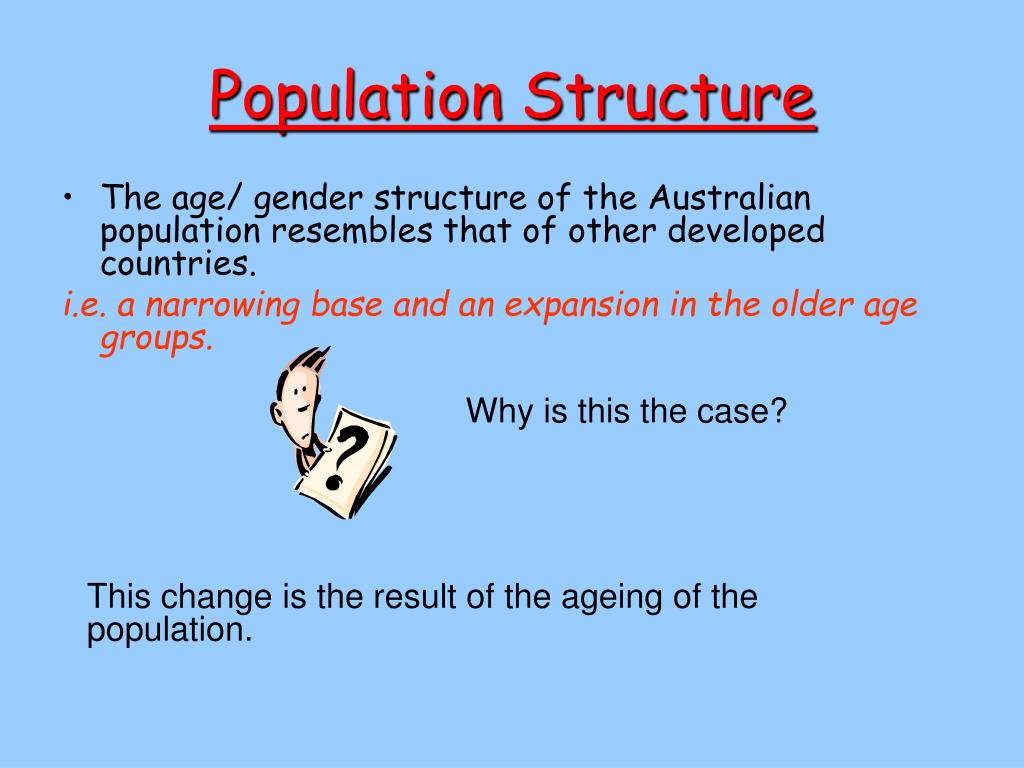 Population Structure

• The age/ gender structure of the Australian population resembles that of other developed countries.

i.e. a narrowing base and an expansion in the older age groups.

?

Why is this the case?

This change is the result of the ageing of the population.